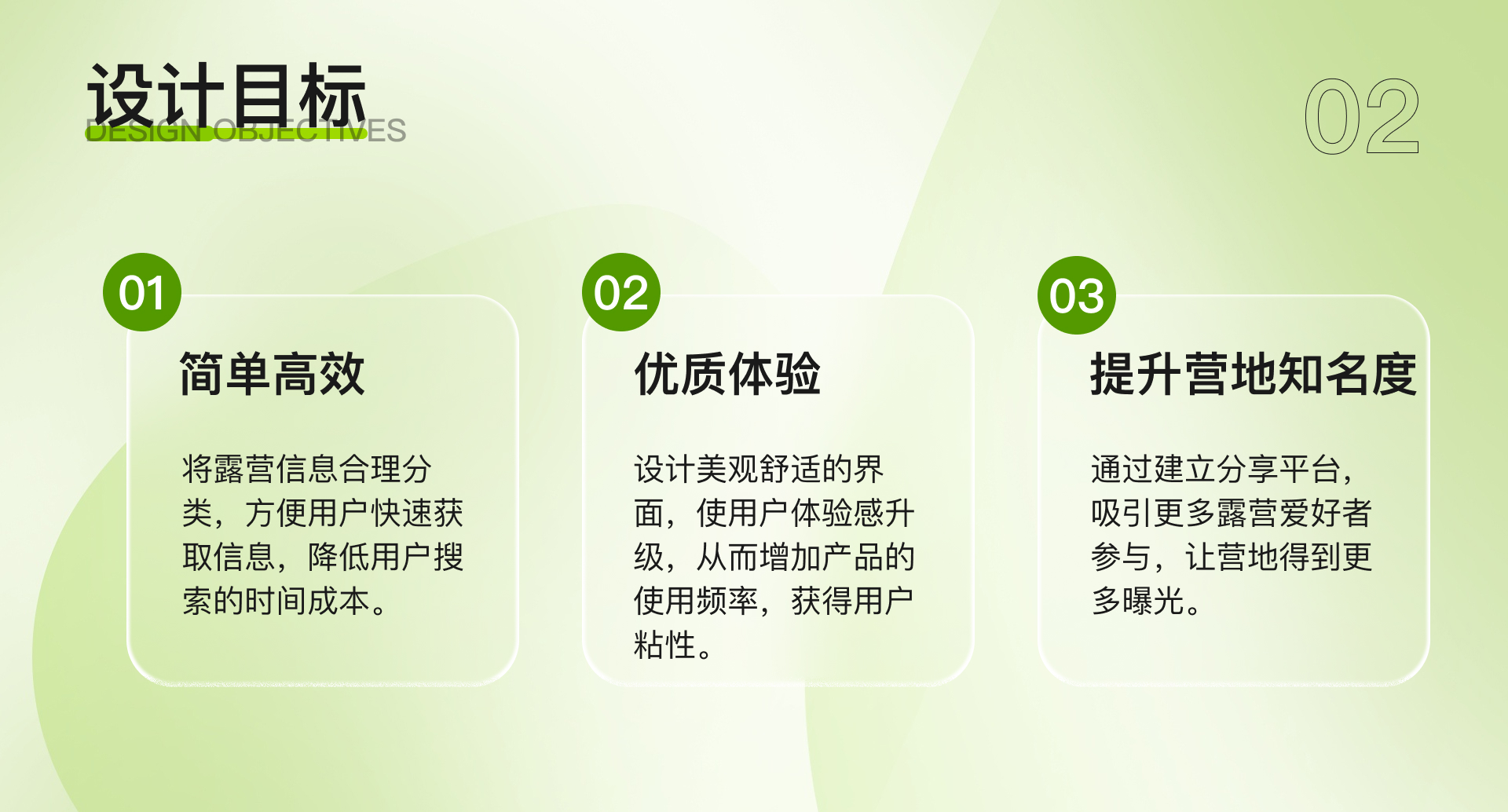 设计目标
DESIGN OBJECTIVES

02

01
简单高效
将露营信息合理分类，方便用户快速获取信息，降低用户搜索的时间成本。

02
优质体验
设计美观舒适的界面，使用户体验感升级，从而增加产品的使用频率，获得用户粘性。

03
提升营地知名度
通过建立分享平台，吸引更多露营爱好者参与，让营地得到更多曝光。